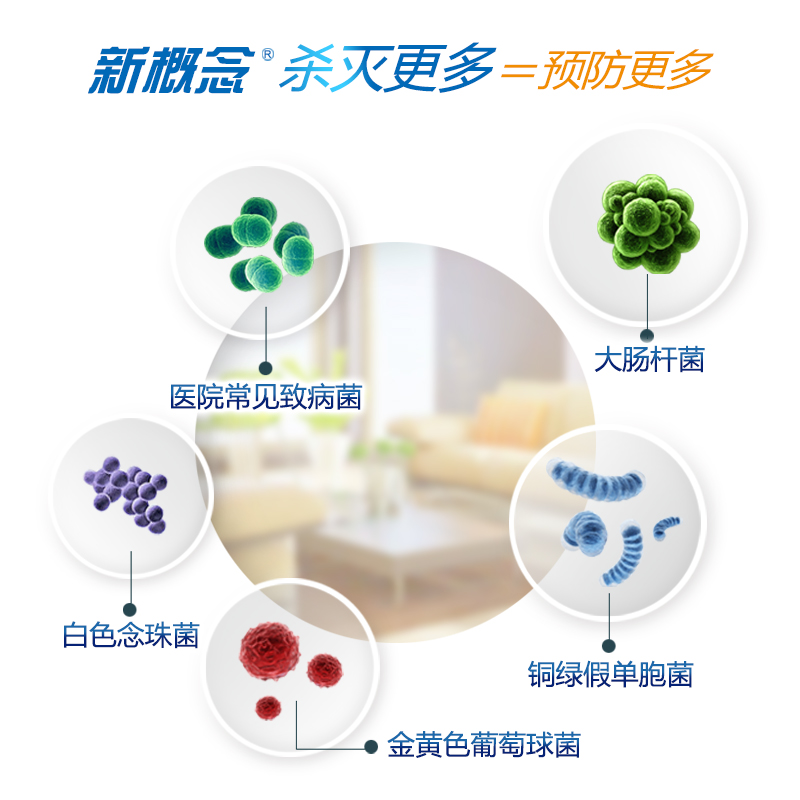 新概念® 杀灭更多＝预防更多

医院常见致病菌

大肠杆菌

白色念珠菌

铜绿假单胞菌

金黄色葡萄球菌